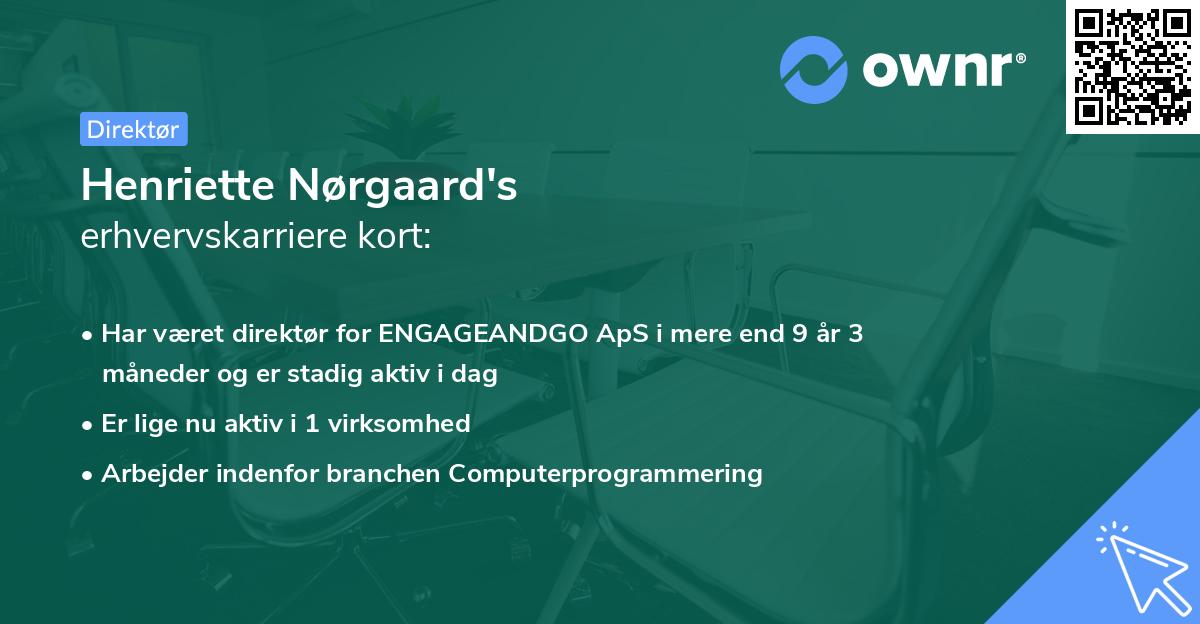 ownr®

Direktør

Henriette Nørgaard's
erhvervskarriere kort:

• Har været direktør for ENGAGEANDGO ApS i mere end 9 år 3 måneder og er stadig aktiv i dag
• Er lige nu aktiv i 1 virksomhed
• Arbejder indenfor branchen Computerprogrammering